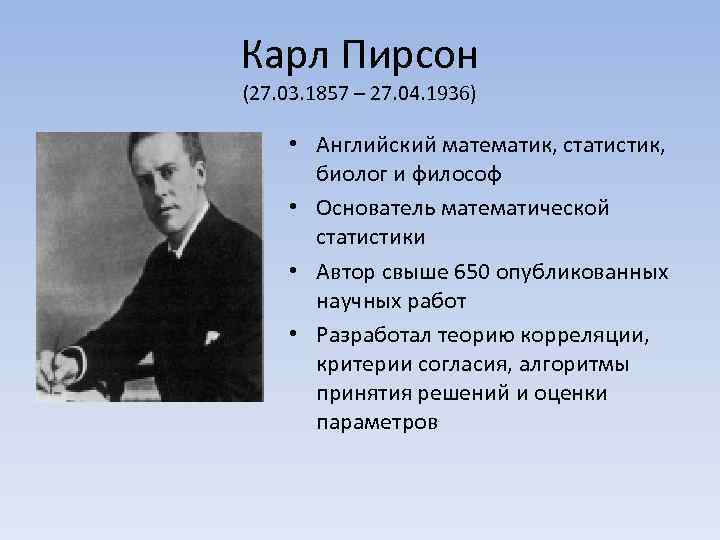 Карл Пирсон
(27.03.1857 – 27.04.1936)

• Английский математик, статистик, биолог и философ
• Основатель математической статистики
• Автор свыше 650 опубликованных научных работ
• Разработал теорию корреляции, критерии согласия, алгоритмы принятия решений и оценки параметров